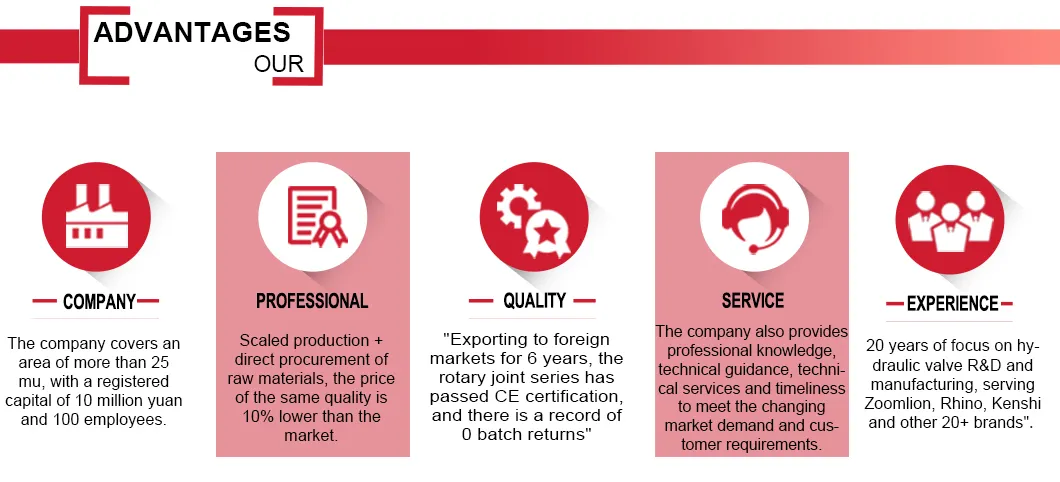 ADVANTAGES
OUR

COMPANY
The company covers an area of more than 25 mu, with a registered capital of 10 million yuan and 100 employees.

PROFESSIONAL
Scaled production + direct procurement of raw materials, the price of the same quality is 10% lower than the market.

QUALITY
"Exporting to foreign markets for 6 years, the rotary joint series has passed CE certification, and there is a record of 0 batch returns"

SERVICE
The company also provides professional knowledge, technical guidance, technical services and timeliness to meet the changing market demand and customer requirements.

EXPERIENCE
20 years of focus on hydraulic valve R&D and manufacturing, serving Zoomlion, Rhino, Kenshi and other 20+ brands".